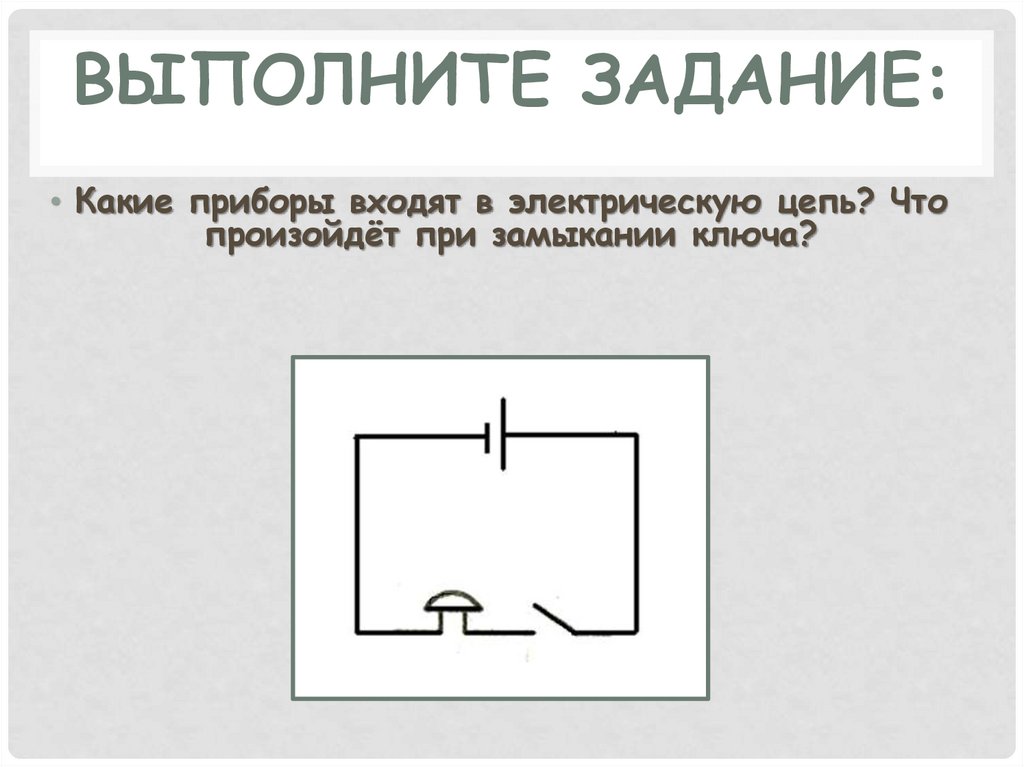 ВЫПОЛНИТЕ ЗАДАНИЕ:

• Какие приборы входят в электрическую цепь? Что произойдёт при замыкании ключа?